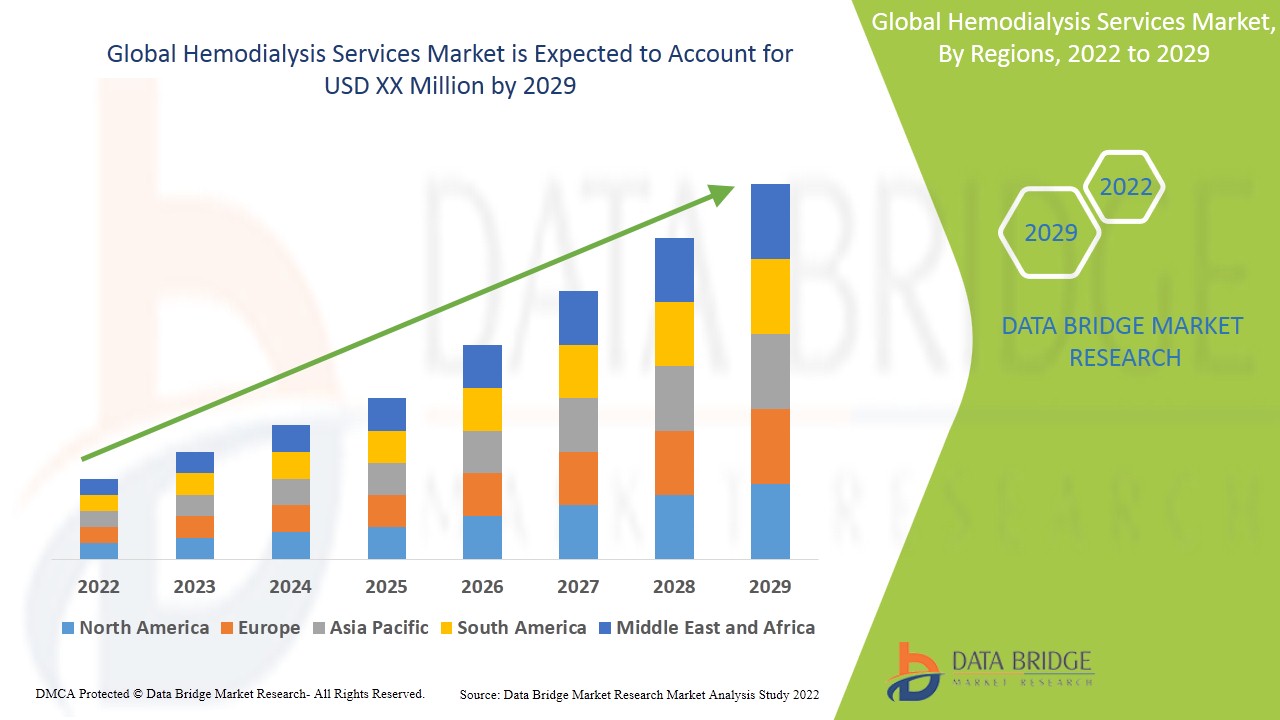 Global Hemodialysis Services Market is Expected to Account for USD XX Million by 2029

Global Hemodialysis Services Market, By Regions, 2022 to 2029

2022

2029

DATA BRIDGE MARKET RESEARCH

2022 2023 2024 2025 2026 2027 2028 2029

North America Europe Asia Pacific South America Middle East and Africa

DATA BRIDGE MARKET RESEARCH

DMCA Protected © Data Bridge Market Research- All Rights Reserved.

Source: Data Bridge Market Research Market Analysis Study 2022